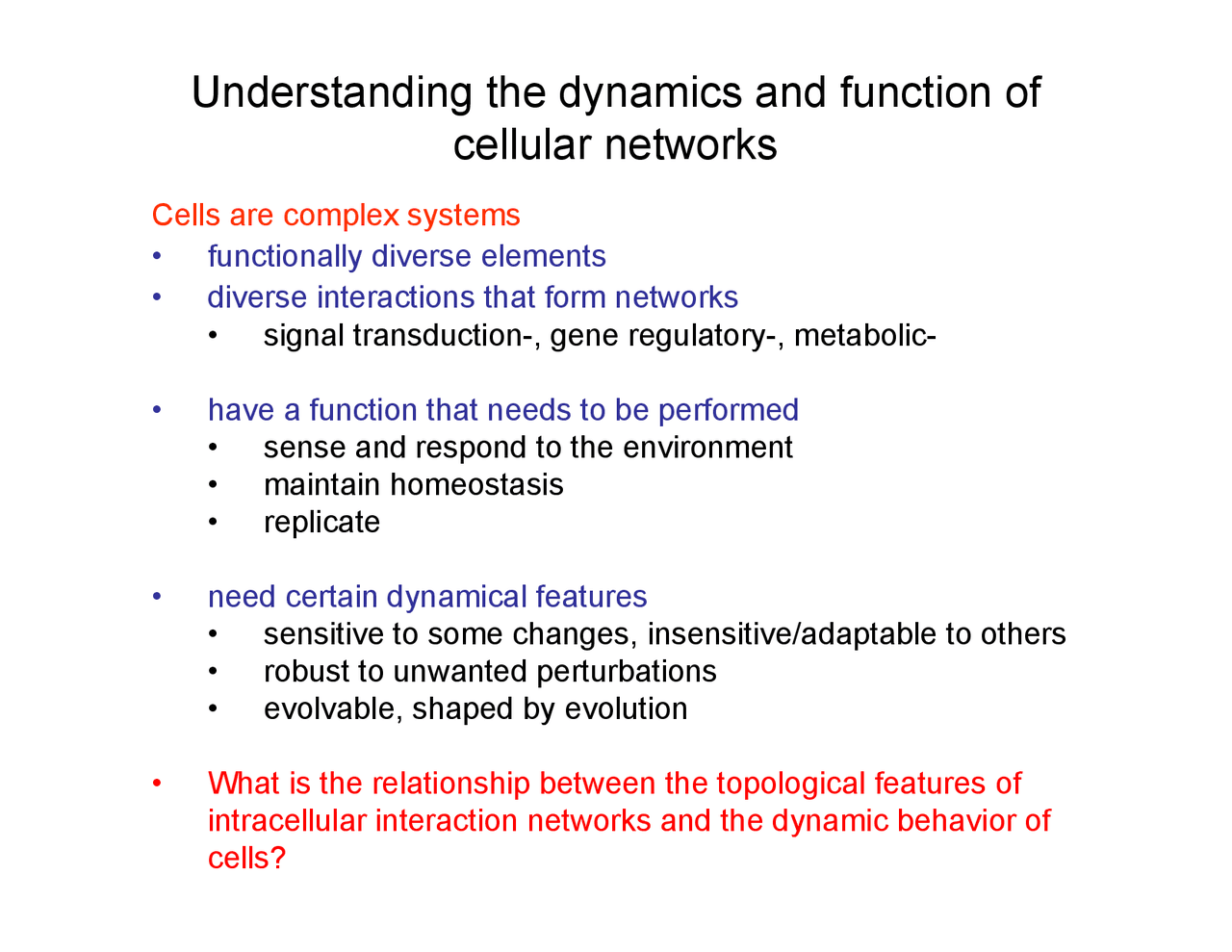 Understanding the dynamics and function of cellular networks

Cells are complex systems
• functionally diverse elements
• diverse interactions that form networks
  • signal transduction-, gene regulatory-, metabolic-

• have a function that needs to be performed
  • sense and respond to the environment
  • maintain homeostasis
  • replicate

• need certain dynamical features
  • sensitive to some changes, insensitive/adaptable to others
  • robust to unwanted perturbations
  • evolvable, shaped by evolution

• What is the relationship between the topological features of intracellular interaction networks and the dynamic behavior of cells?